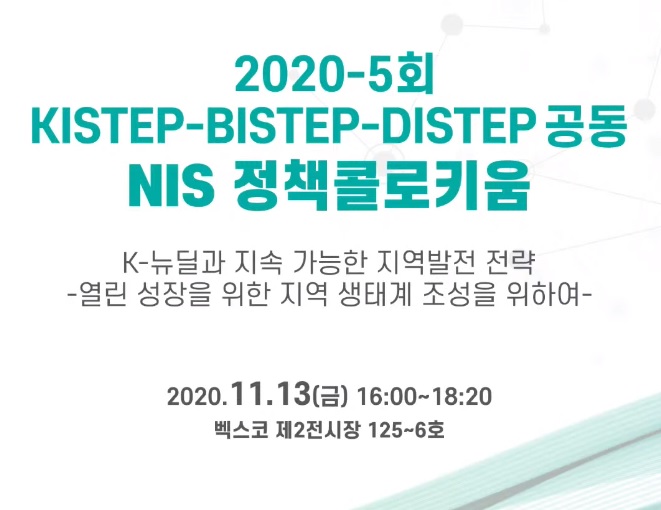 2020-5회
KISTEP-BISTEP-DISTEP 공동
NIS 정책콜로키움

K-뉴딜과 지속 가능한 지역발전 전략
-열린 성장을 위한 지역 생태계 조성을 위하여-

2020.11.13(금) 16:00~18:20
벡스코 제2전시장 125~6호